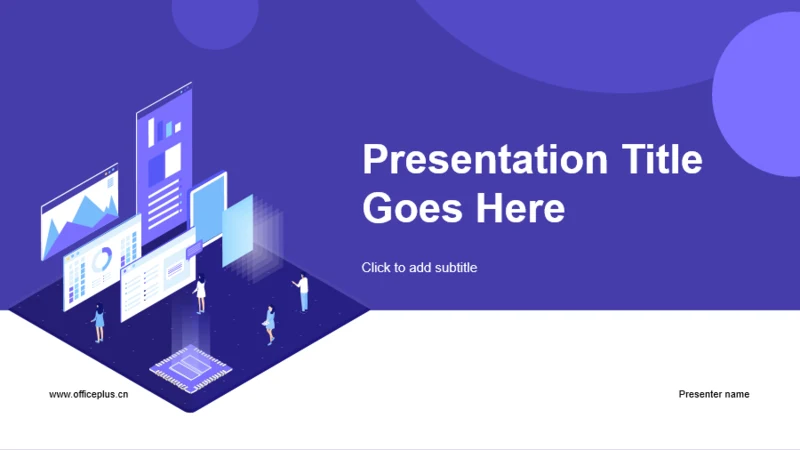 Presentation Title Goes Here

Click to add subtitle

www.officeplus.cn

Presenter name